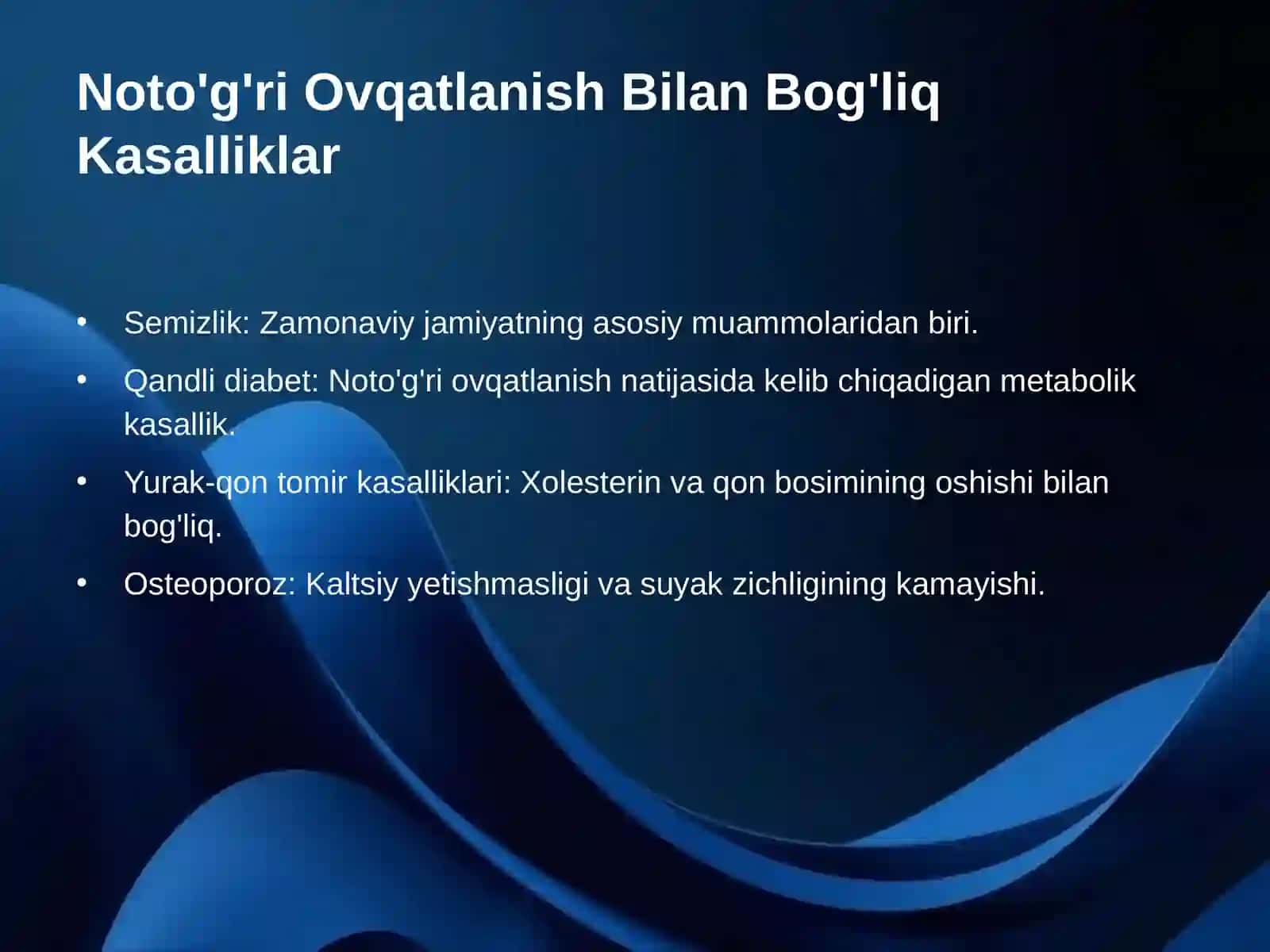 Noto'g'ri Ovqatlanish Bilan Bog'liq Kasalliklar

• Semizlik: Zamonaviy jamiyatning asosiy muammolaridan biri.
• Qandli diabet: Noto'g'ri ovqatlanish natijasida kelib chiqadigan metabolik kasallik.
• Yurak-qon tomir kasalliklari: Xolesterin va qon bosimining oshishi bilan bog'liq.
• Osteoporoz: Kaltsiy yetishmasligi va suyak zichligining kamayishi.